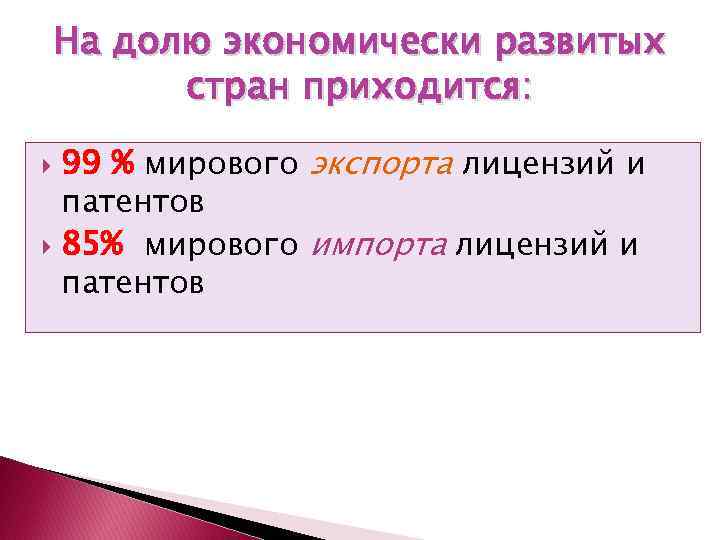 На долю экономически развитых стран приходится:

99 % мирового экспорта лицензий и патентов

85% мирового импорта лицензий и патентов